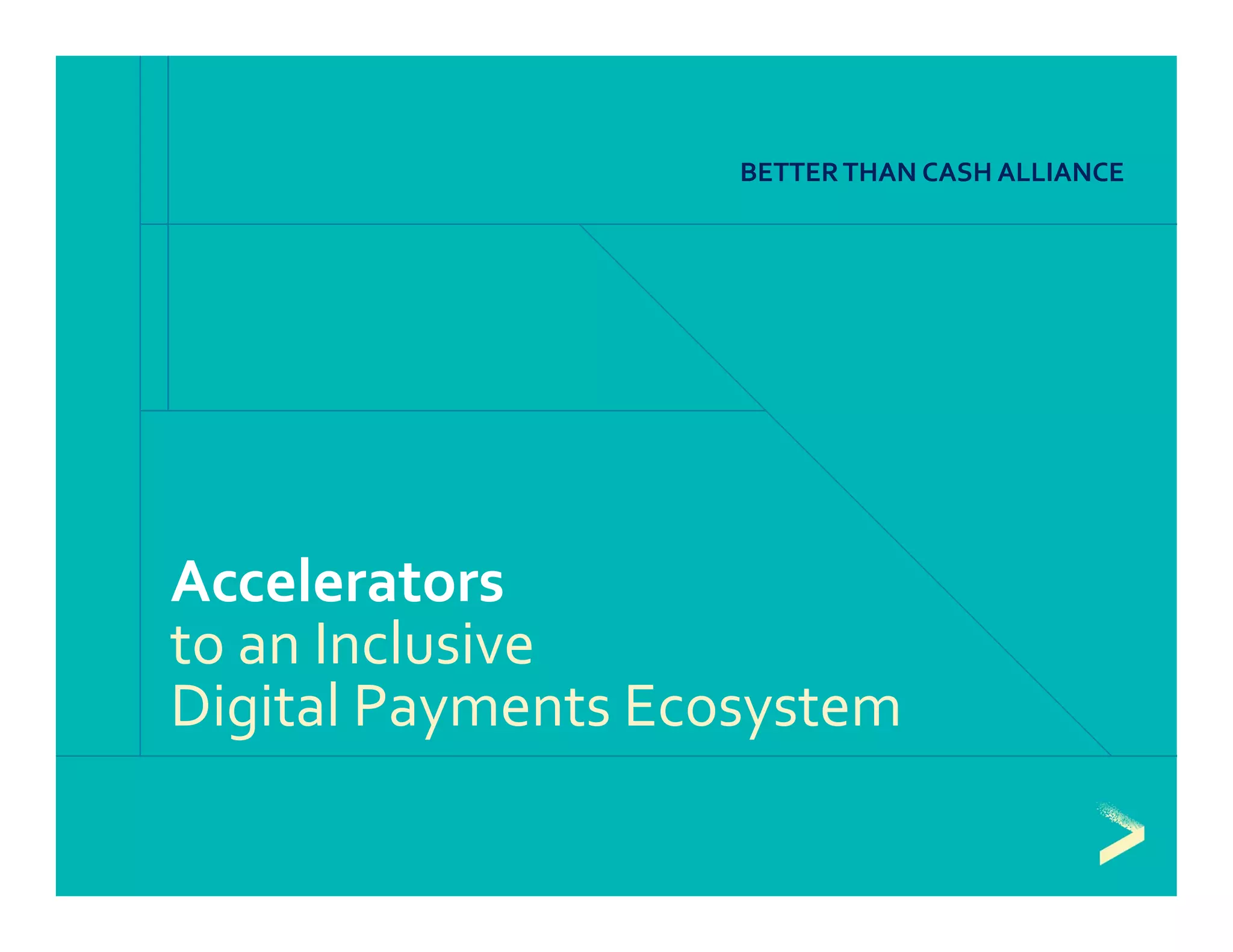 BETTER THAN CASH ALLIANCE

Accelerators
to an Inclusive
Digital Payments Ecosystem